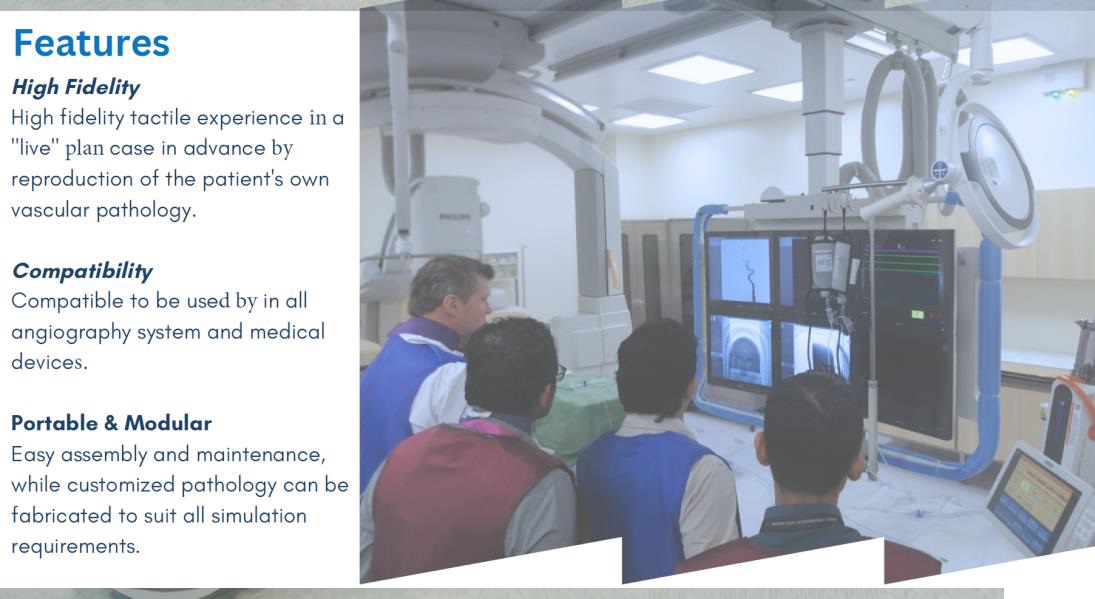 Features

High Fidelity
High fidelity tactile experience in a "live" plan case in advance by reproduction of the patient's own vascular pathology.

Compatibility
Compatible to be used by in all angiography system and medical devices.

Portable & Modular
Easy assembly and maintenance, while customized pathology can be fabricated to suit all simulation requirements.

PHILIPS